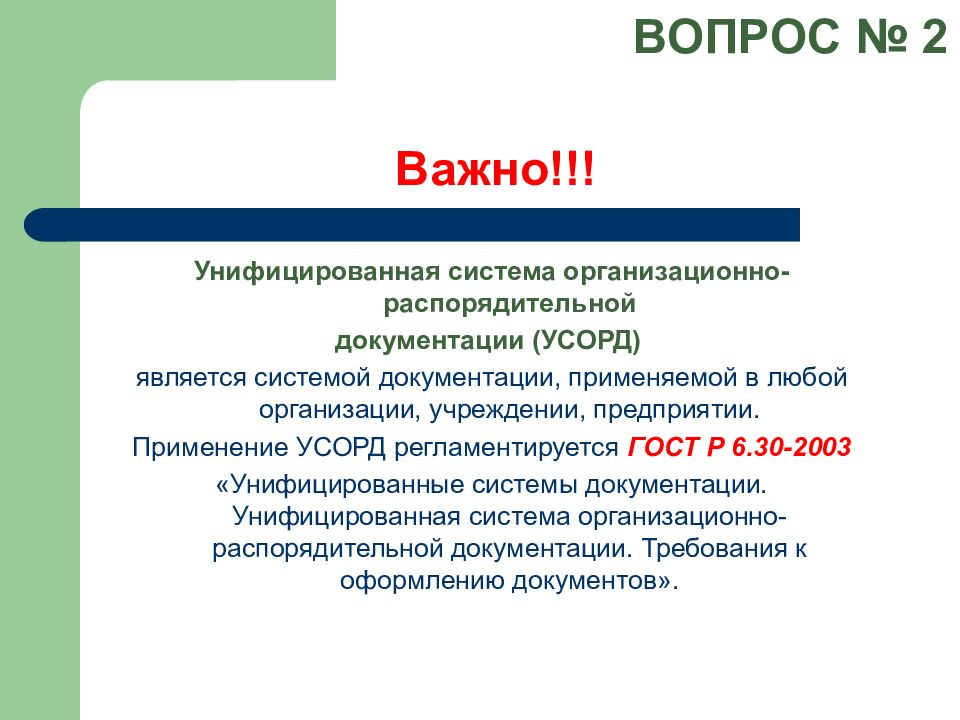 ВОПРОС № 2

Важно!!!

Унифицированная система организационно-распорядительной документации (УСОРД)

является системой документации, применяемой в любой организации, учреждении, предприятии.

Применение УСОРД регламентируется ГОСТ Р 6.30-2003 «Унифицированные системы документации. Унифицированная система организационно-распорядительной документации. Требования к оформлению документов».